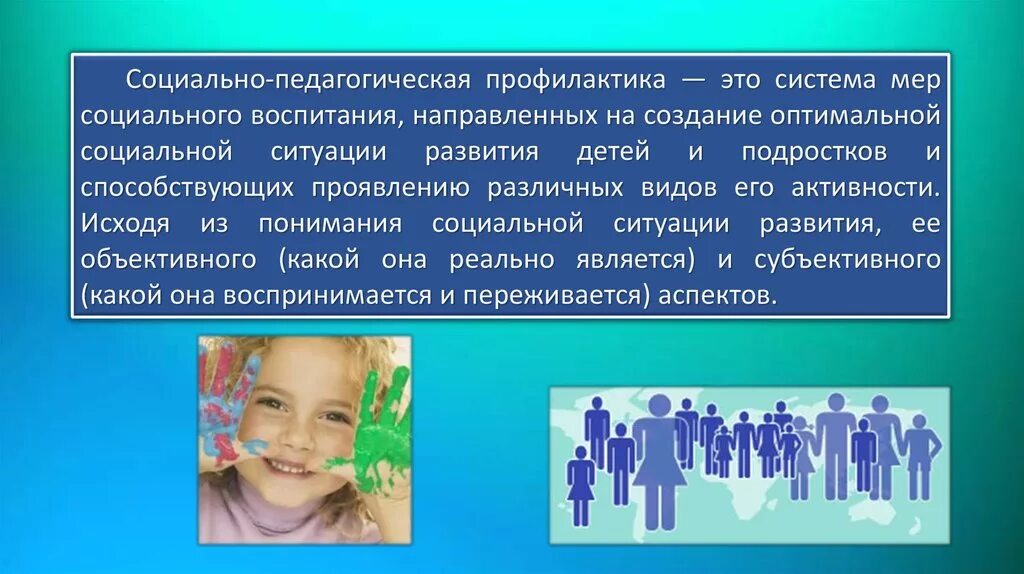 Социально-педагогическая профилактика — это система мер социального воспитания, направленных на создание оптимальной социальной ситуации развития детей и подростков и способствующих проявлению различных видов его активности. Исходя из понимания социальной ситуации развития, ее объективного (какой она реально является) и субъективного (какой она воспринимается и переживается) аспектов.